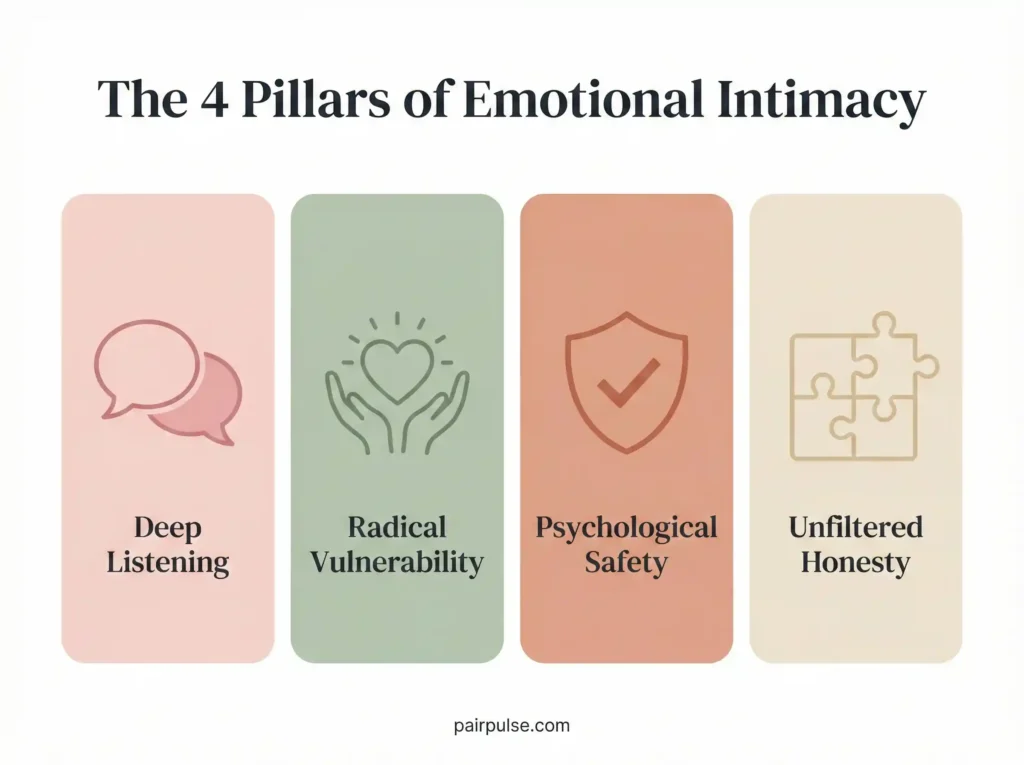 The 4 Pillars of Emotional Intimacy

Deep Listening

Radical Vulnerability

Psychological Safety

Unfiltered Honesty

pairpulse.com